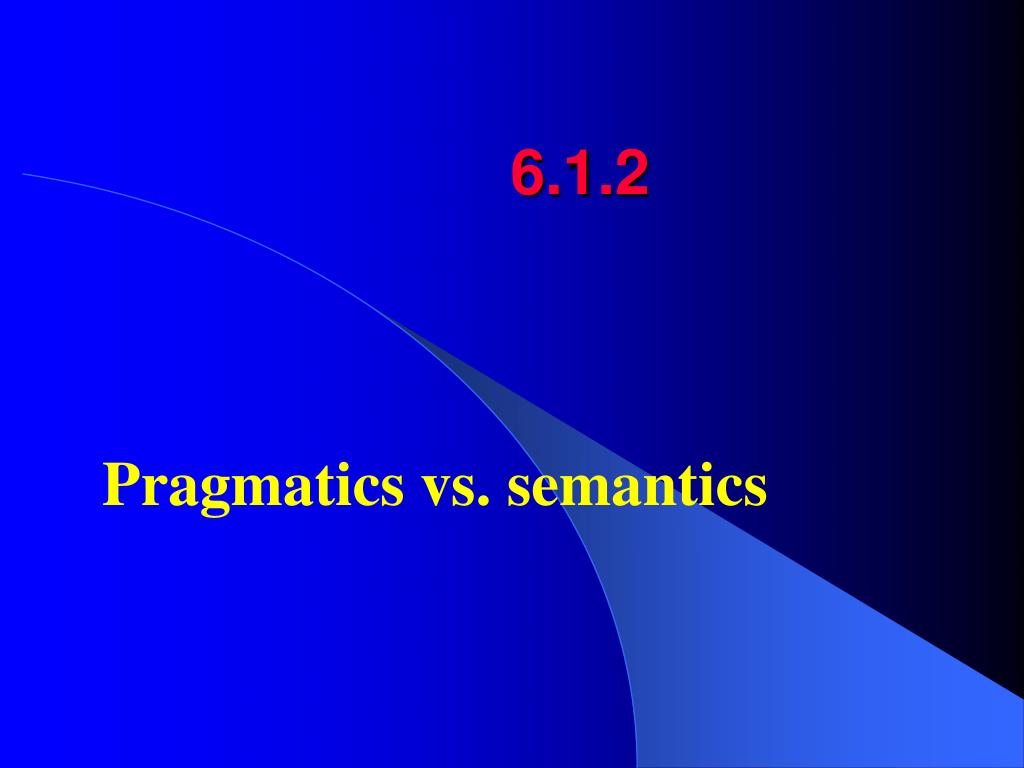 6.1.2

Pragmatics vs. semantics